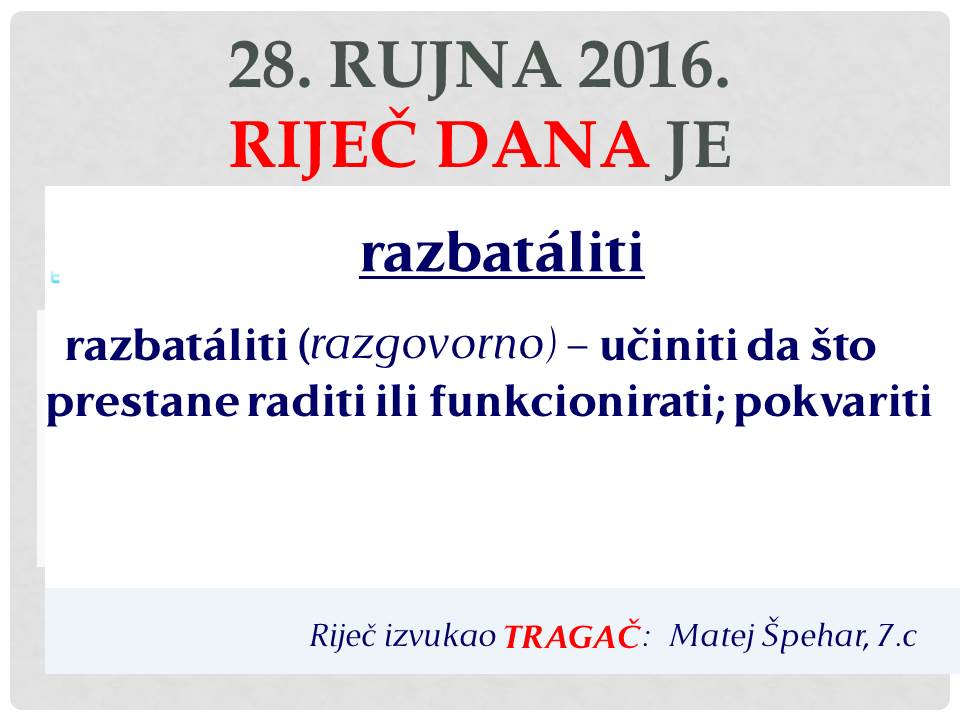 28. RUJNA 2016.
RIJEČ DANA JE

razbatáliti

razbatáliti (razgovorno) – učiniti da što prestane raditi ili funkcionirati; pokvariti

Riječ izvukao TRAGAČ: Matej Špehar, 7.c